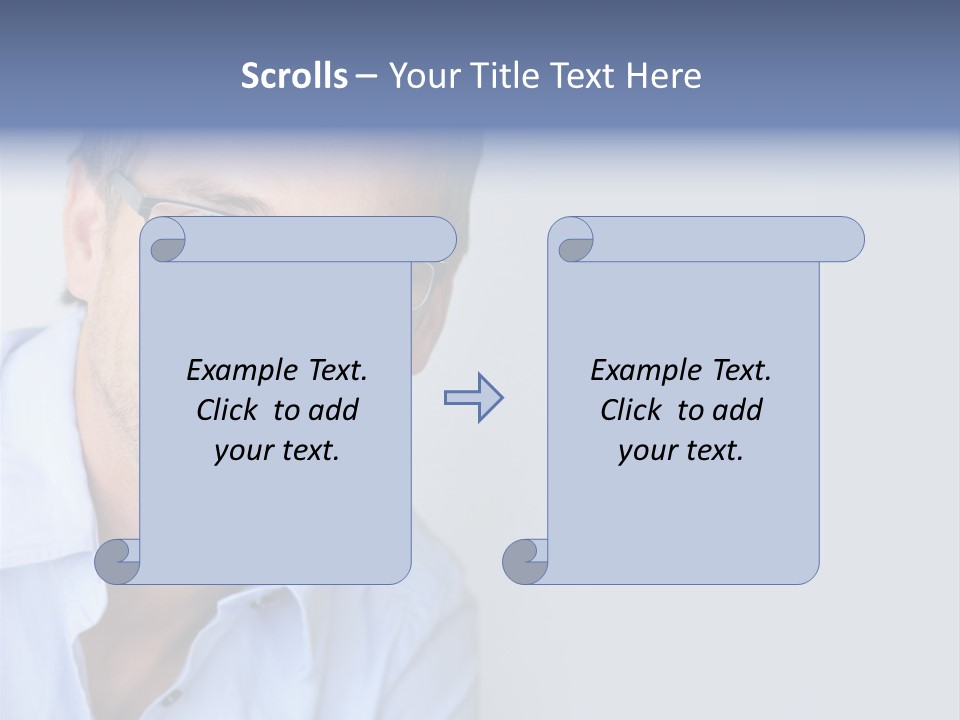 Scrolls – Your Title Text Here

Example Text. Click to add your text.

Example Text. Click to add your text.